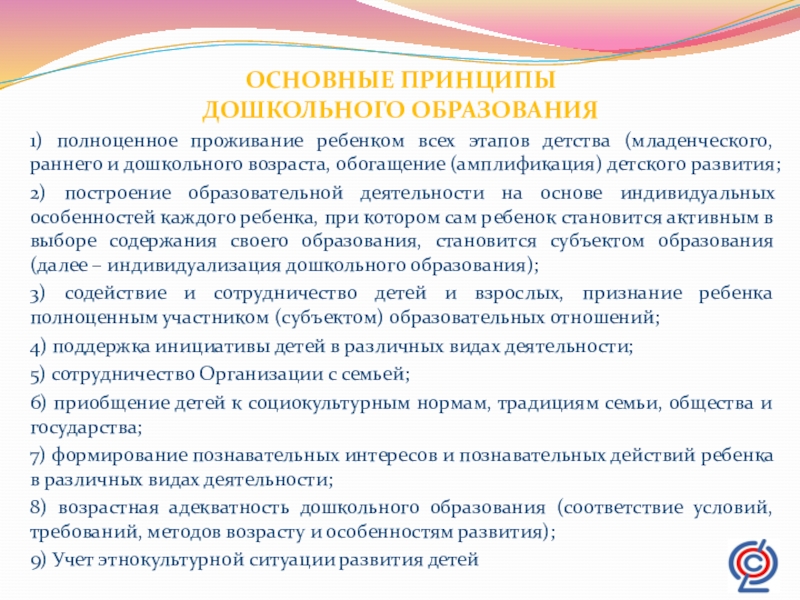 ОСНОВНЫЕ ПРИНЦИПЫ ДОШКОЛЬНОГО ОБРАЗОВАНИЯ

1) полноценное проживание ребенком всех этапов детства (младенческого, раннего и дошкольного возраста, обогащение (амплификация) детского развития;

2) построение образовательной деятельности на основе индивидуальных особенностей каждого ребенка, при котором сам ребенок становится активным в выборе содержания своего образования, становится субъектом образования (далее – индивидуализация дошкольного образования);

3) содействие и сотрудничество детей и взрослых, признание ребенка полноценным участником (субъектом) образовательных отношений;

4) поддержка инициативы детей в различных видах деятельности;

5) сотрудничество Организации с семьей;

6) приобщение детей к социокультурным нормам, традициям семьи, общества и государства;

7) формирование познавательных интересов и познавательных действий ребенка в различных видах деятельности;

8) возрастная адекватность дошкольного образования (соответствие условий, требований, методов возрасту и особенностям развития);

9) Учет этнокультурной ситуации развития детей